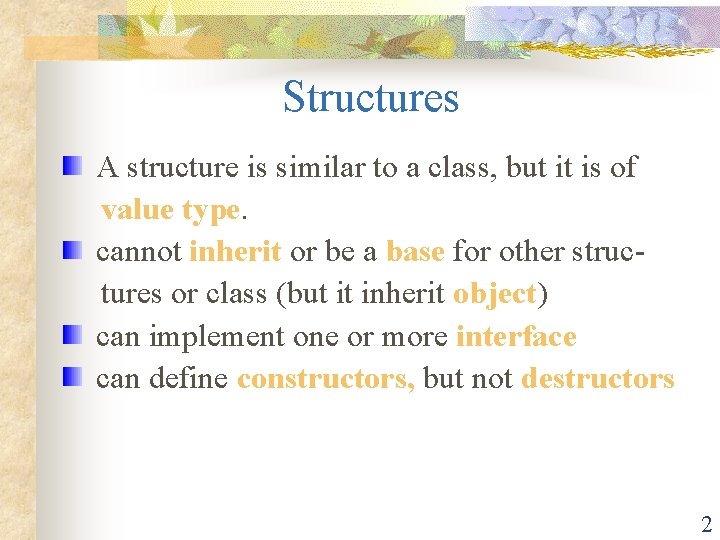 Structures

A structure is similar to a class, but it is of value type.

cannot inherit or be a base for other structures or class (but it inherit object)

can implement one or more interface

can define constructors, but not destructors

2